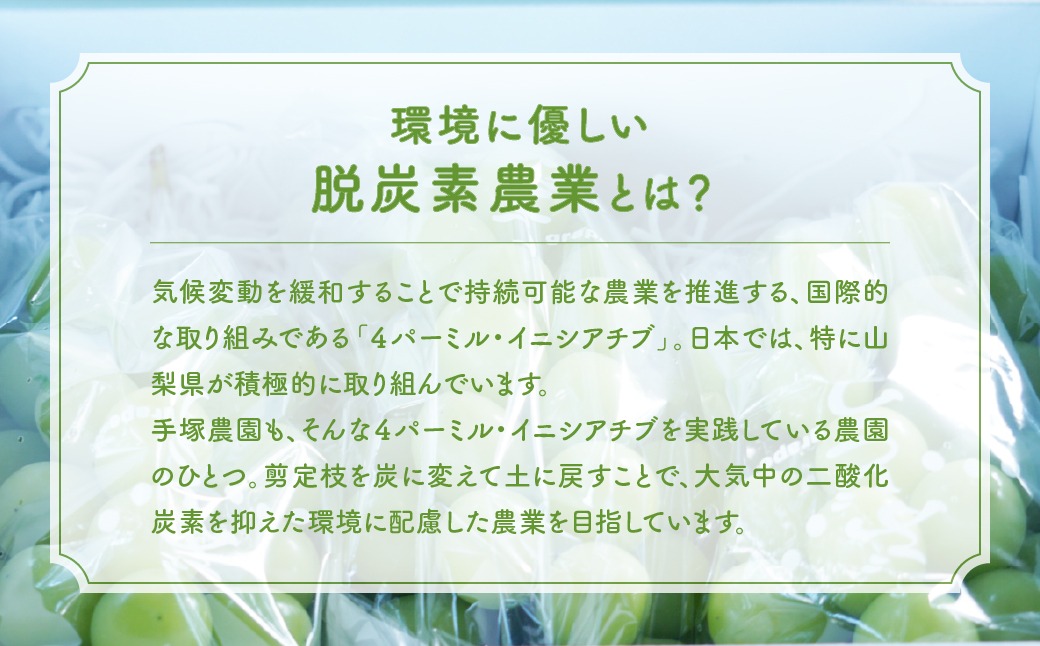 環境に優しい
脱炭素農業とは？

気候変動を緩和することで持続可能な農業を推進する、国際的な取り組みである「4パーミル・イニシアチブ」。日本では、特に山梨県が積極的に取り組んでいます。
手塚農園も、そんな4パーミル・イニシアチブを実践している農園のひとつ。剪定枝を炭に変えて土に戻すことで、大気中の二酸化炭素を抑えた環境に配慮した農業を目指しています。